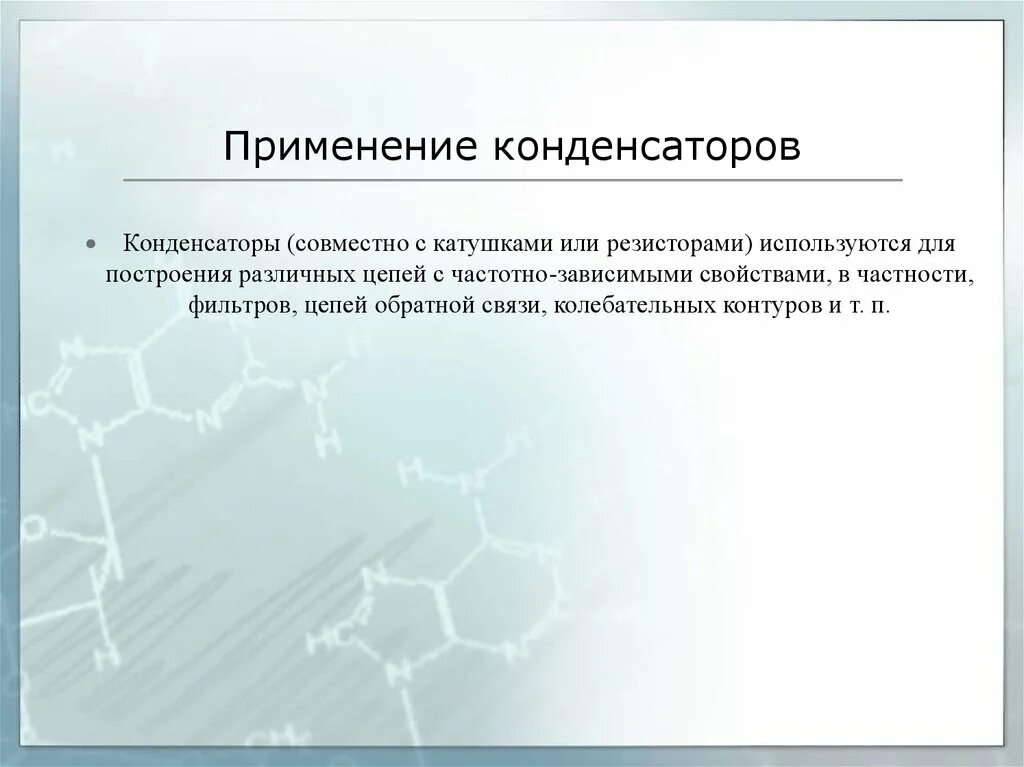 Применение конденсаторов

• Конденсаторы (совместно с катушками или резисторами) используются для построения различных цепей с частотно-зависимыми свойствами, в частности, фильтров, цепей обратной связи, колебательных контуров и т. п.